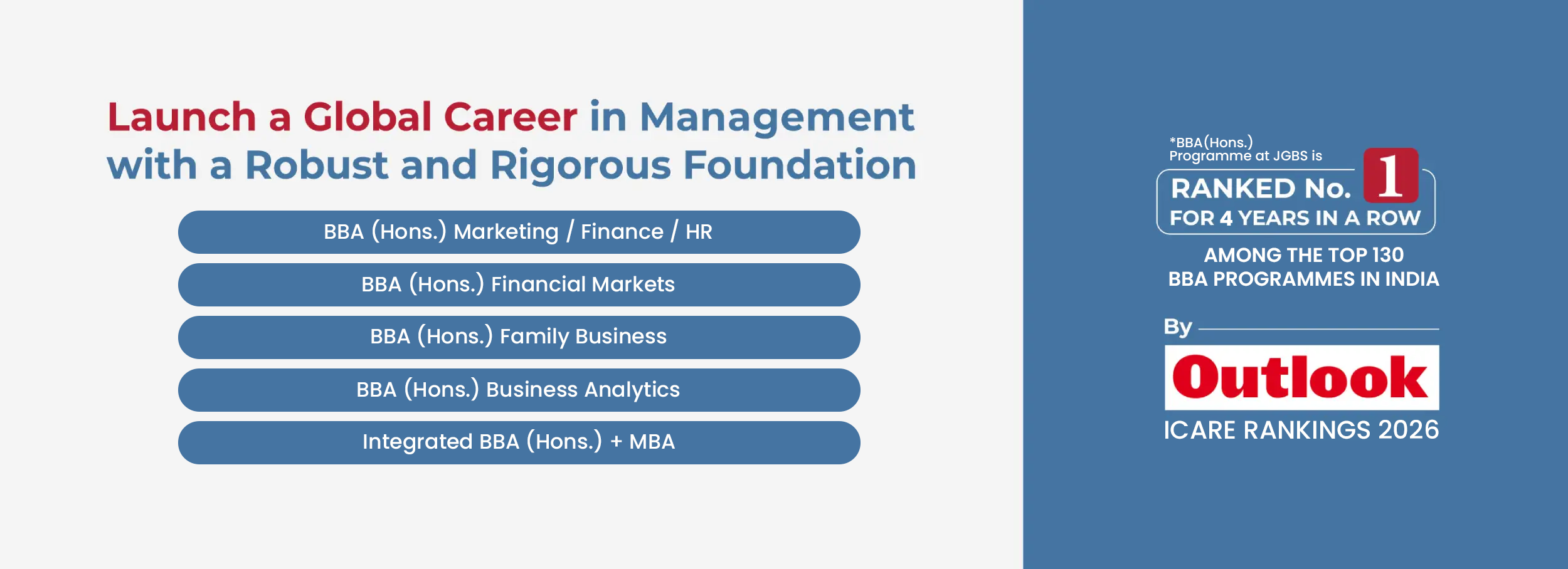 Launch a Global Career in Management with a Robust and Rigorous Foundation

BBA (Hons.) Marketing / Finance / HR

BBA (Hons.) Financial Markets

BBA (Hons.) Family Business

BBA (Hons.) Business Analytics

Integrated BBA (Hons.) + MBA

*BBA(Hons.) Programme at JGBS is

RANKED No. 1
FOR 4 YEARS IN A ROW

AMONG THE TOP 130 BBA PROGRAMMES IN INDIA

By

Outlook

ICARE RANKINGS 2026